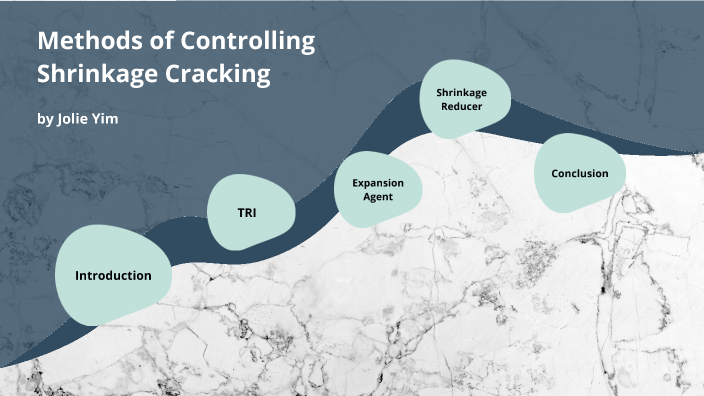 Methods of Controlling Shrinkage Cracking

by Jolie Yim

Introduction

TRI

Expansion Agent

Shrinkage Reducer

Conclusion